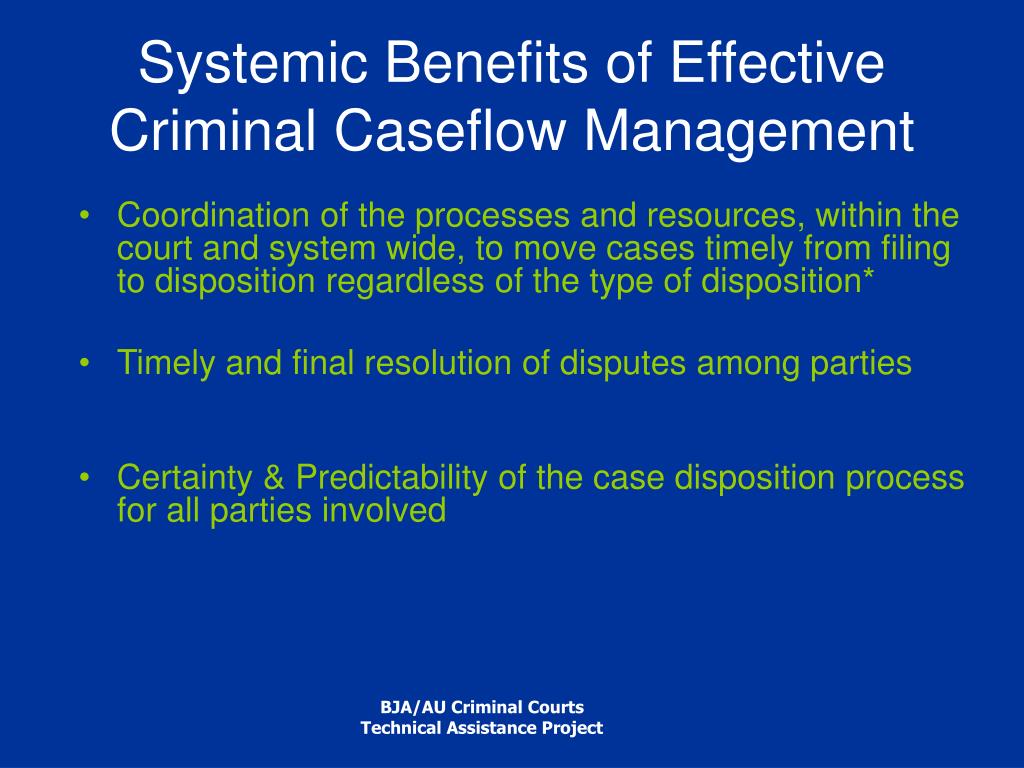 Systemic Benefits of Effective Criminal Caseflow Management

• Coordination of the processes and resources, within the court and system wide, to move cases timely from filing to disposition regardless of the type of disposition*

• Timely and final resolution of disputes among parties

• Certainty & Predictability of the case disposition process for all parties involved

BJA/AU Criminal Courts
Technical Assistance Project